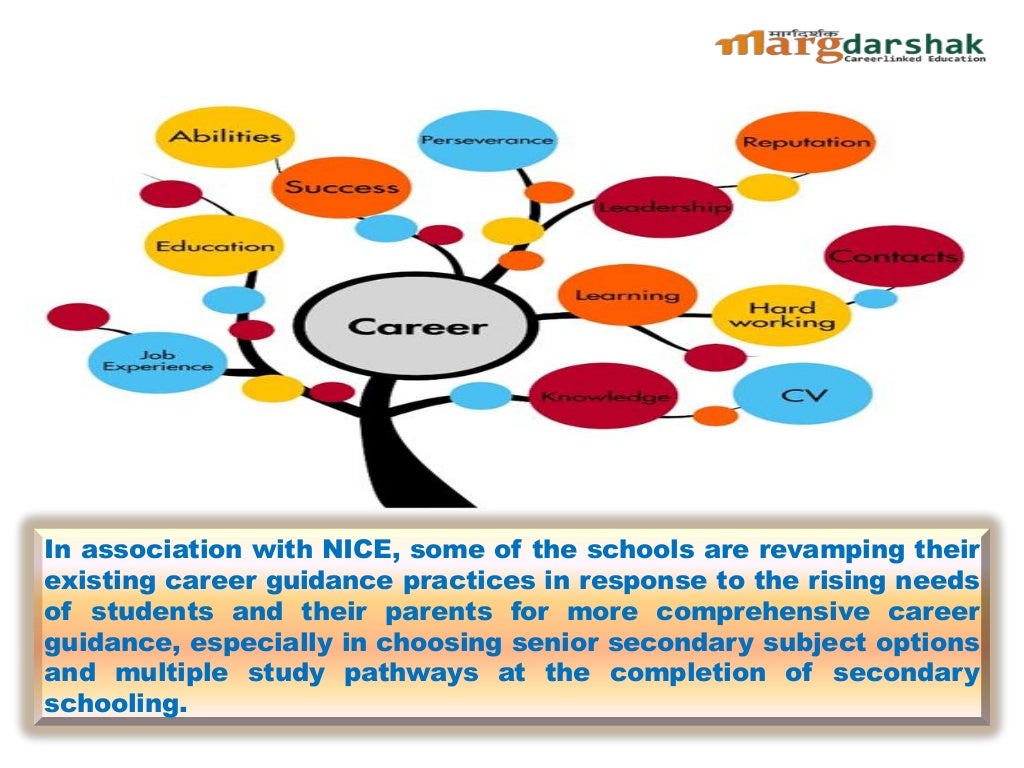 मार्गदर्शक
margdarshak
Careerlinked Education

Abilities
Perseverance
Reputation
Success
Leadership
Education
Contacts
Learning
Hard working
Career
Job Experience
Knowledge
CV

In association with NICE, some of the schools are revamping their existing career guidance practices in response to the rising needs of students and their parents for more comprehensive career guidance, especially in choosing senior secondary subject options and multiple study pathways at the completion of secondary schooling.